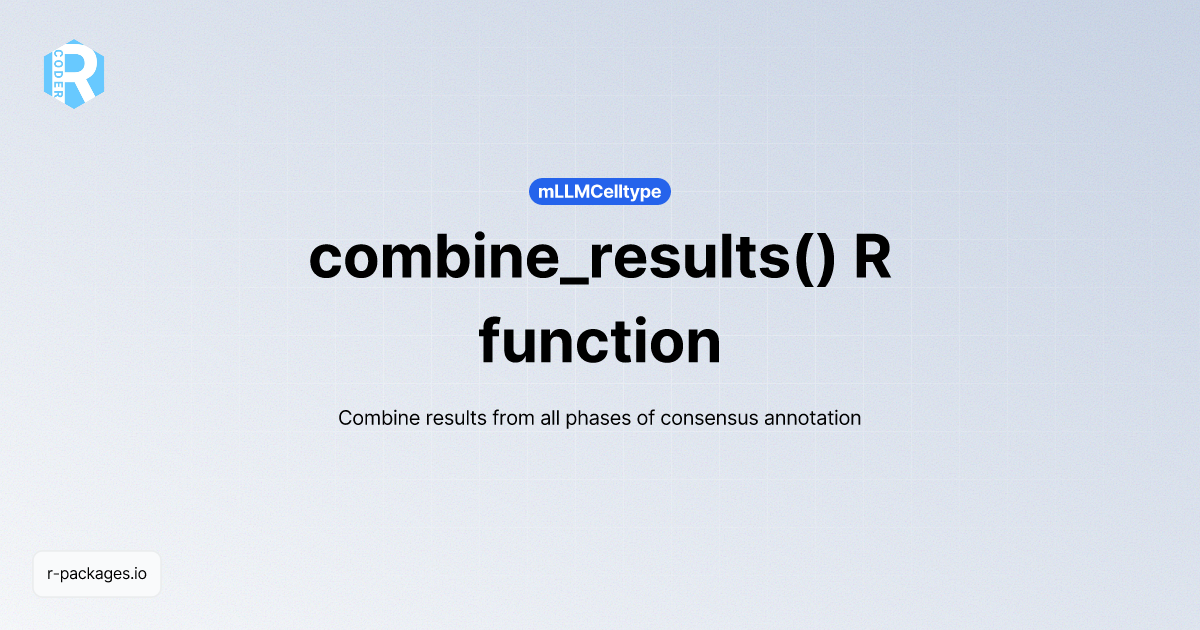 R
CODER

mLLMCelltype

combine_results() R function

Combine results from all phases of consensus annotation

r-packages.io